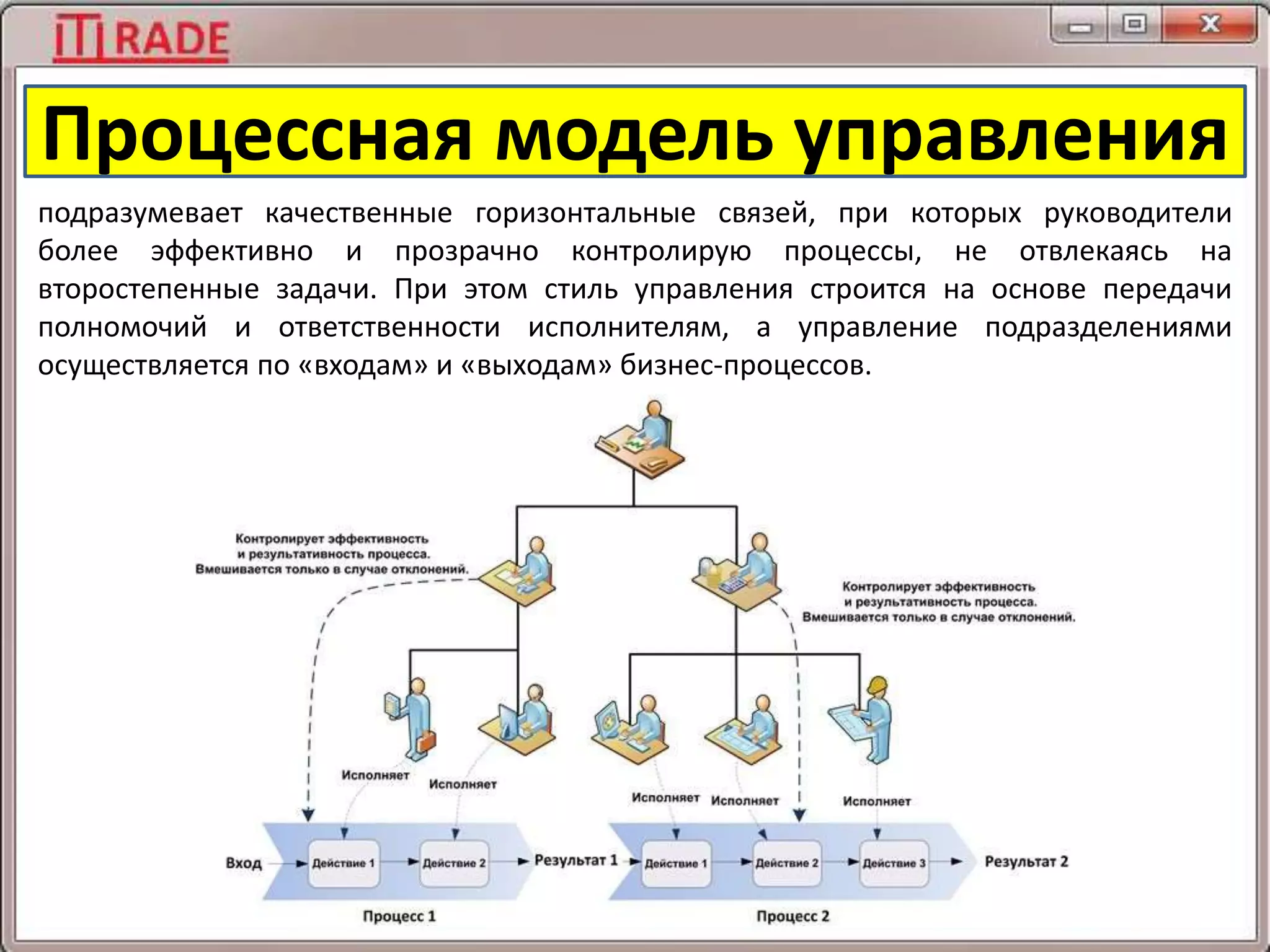 ITRADE

Процессная модель управления

подразумевает качественные горизонтальные связей, при которых руководители более эффективно и прозрачно контролирую процессы, не отвлекаясь на второстепенные задачи. При этом стиль управления строится на основе передачи полномочий и ответственности исполнителям, а управление подразделениями осуществляется по «входам» и «выходам» бизнес-процессов.

Контролирует эффективность и результативность процесса. Вмешивается только в случае отклонений.

Контролирует эффективность и результативность процесса. Вмешивается только в случае отклонений.

Исполняет

Исполняет

Исполняет

Исполняет

Исполняет

Вход

Действие 1

Действие 2

Результат 1

Действие 1

Действие 2

Действие 3

Результат 2

Процесс 1

Процесс 2